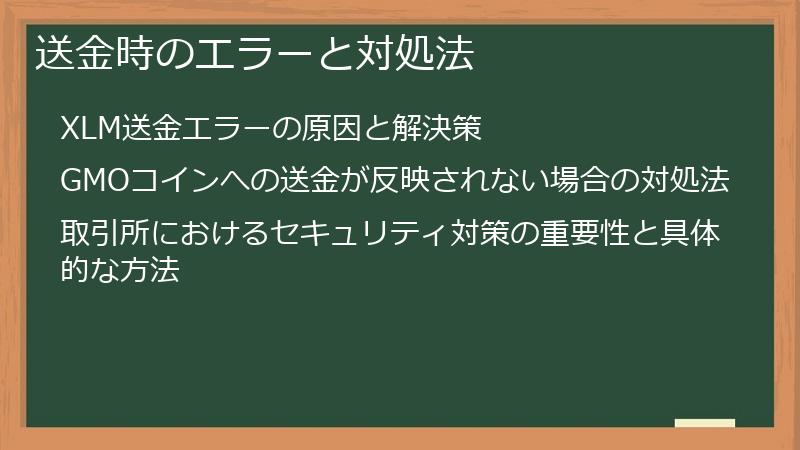 送金時のエラーと対処法

XLM送金エラーの原因と解決策

GMOコインへの送金が反映されない場合の対処法

取引所におけるセキュリティ対策の重要性と具体的な方法